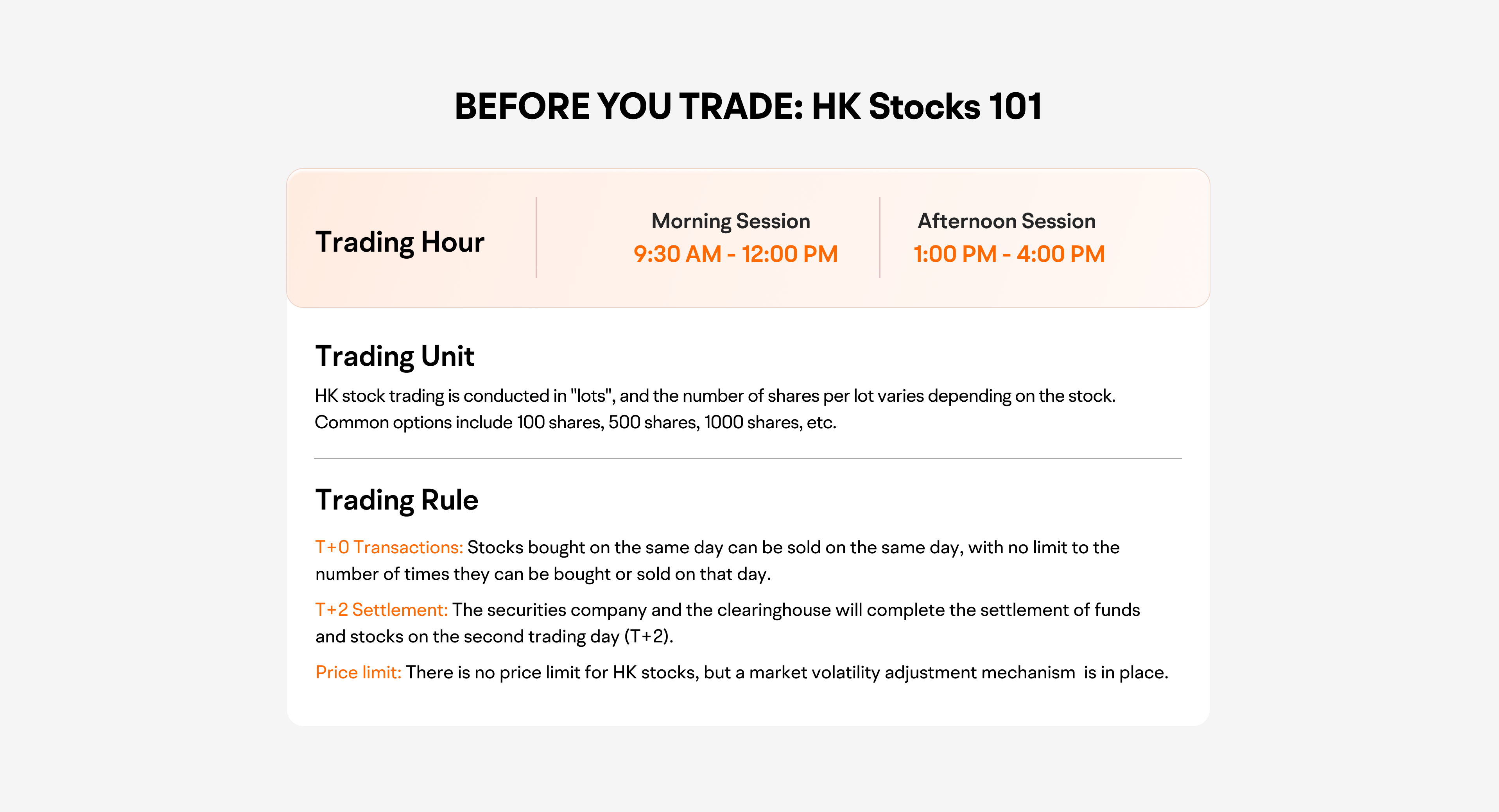 BEFORE YOU TRADE: HK Stocks 101

Trading Hour

Morning Session
9:30 AM - 12:00 PM

Afternoon Session
1:00 PM - 4:00 PM

Trading Unit

HK stock trading is conducted in "lots", and the number of shares per lot varies depending on the stock. Common options include 100 shares, 500 shares, 1000 shares, etc.

Trading Rule

T+0 Transactions: Stocks bought on the same day can be sold on the same day, with no limit to the number of times they can be bought or sold on that day.

T+2 Settlement: The securities company and the clearinghouse will complete the settlement of funds and stocks on the second trading day (T+2).

Price limit: There is no price limit for HK stocks, but a market volatility adjustment mechanism is in place.